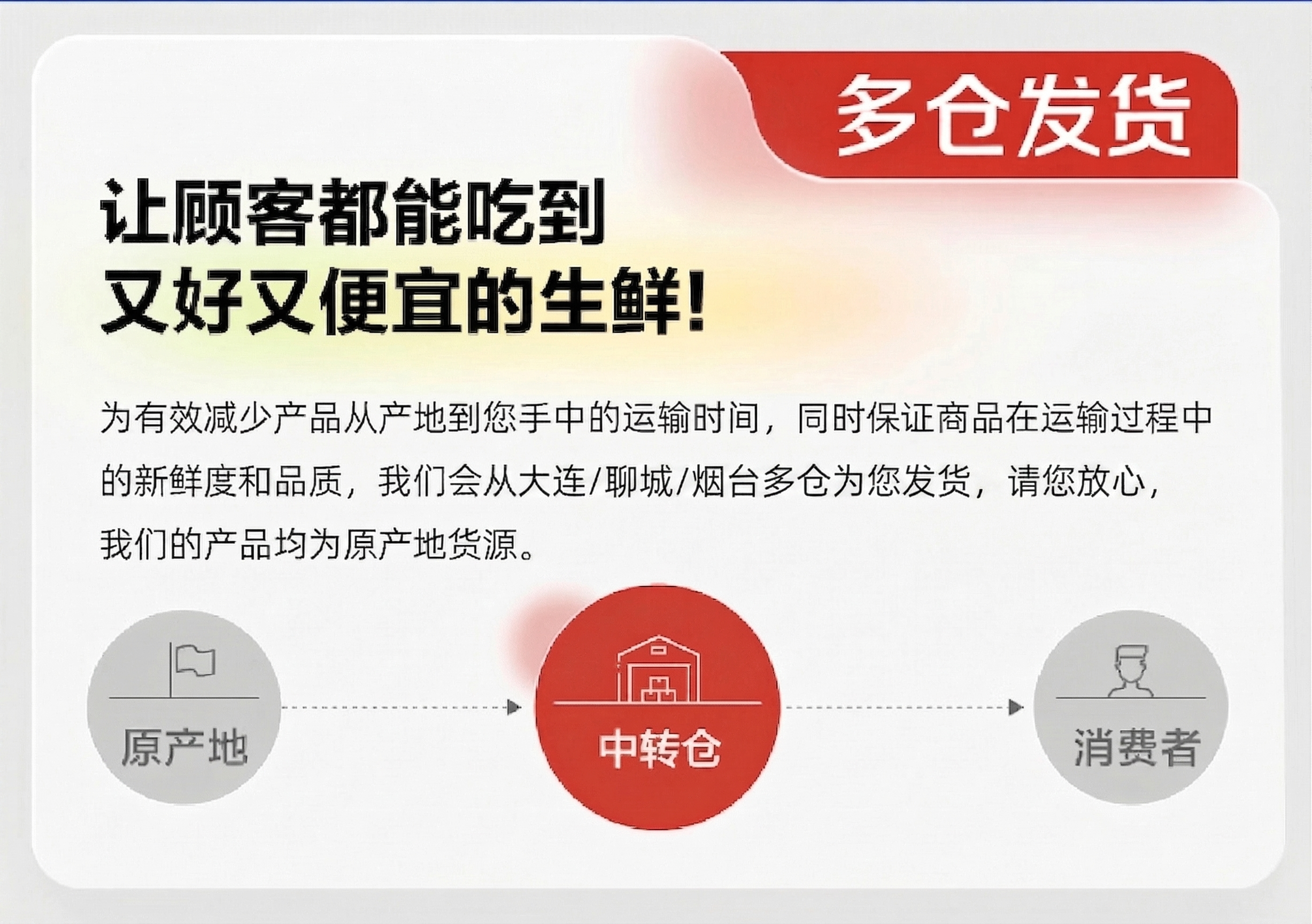 多仓发货

让顾客都能吃到
又好又便宜的生鲜!

为有效减少产品从产地到您手中的运输时间，同时保证商品在运输过程中的新鲜度和品质，我们会从大连/聊城/烟台多仓为您发货，请您放心，我们的产品均为原产地货源。

原产地

中转仓

消费者